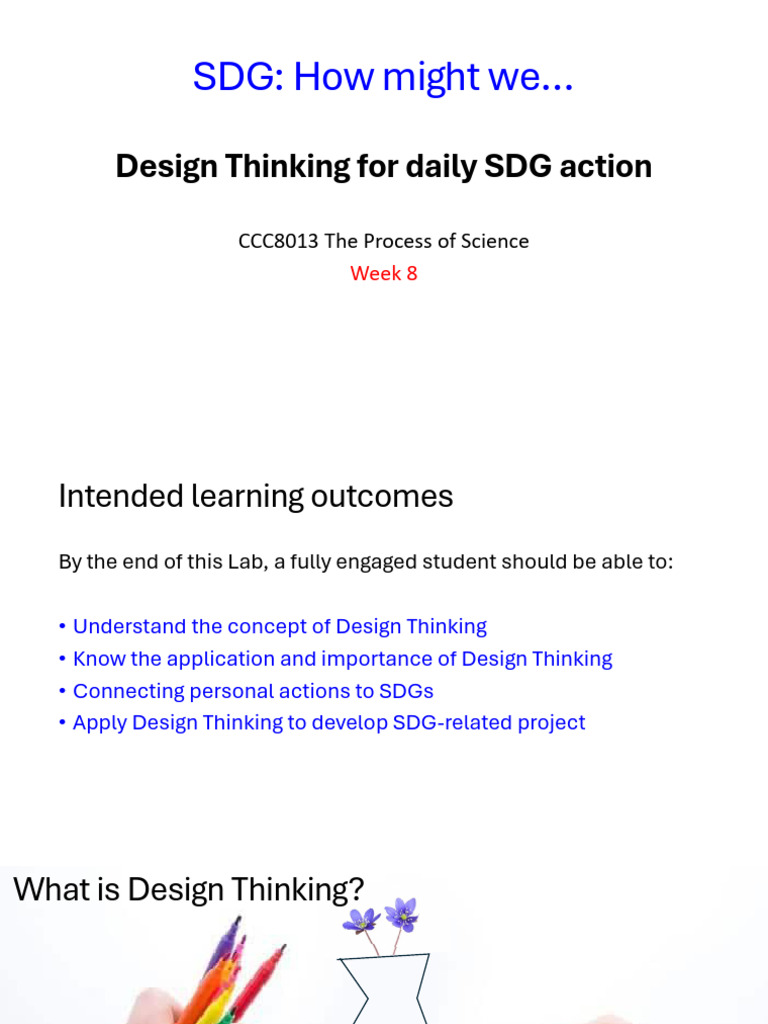 SDG: How might we…

Design Thinking for daily SDG action

CCC8013 The Process of Science
Week 8

Intended learning outcomes

By the end of this Lab, a fully engaged student should be able to:

• Understand the concept of Design Thinking
• Know the application and importance of Design Thinking
• Connecting personal actions to SDGs
• Apply Design Thinking to develop SDG-related project

What is Design Thinking?